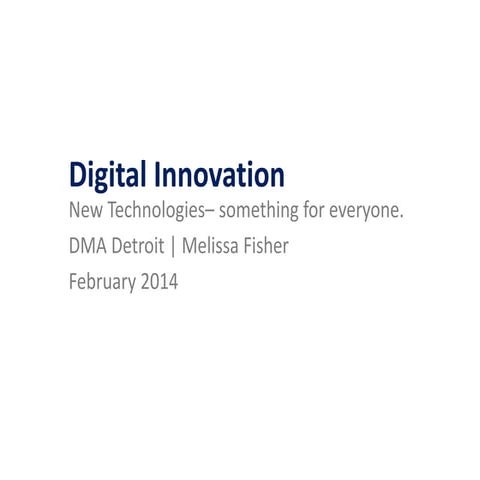 Digital Innovation

New Technologies– something for everyone.

DMA Detroit | Melissa Fisher

February 2014